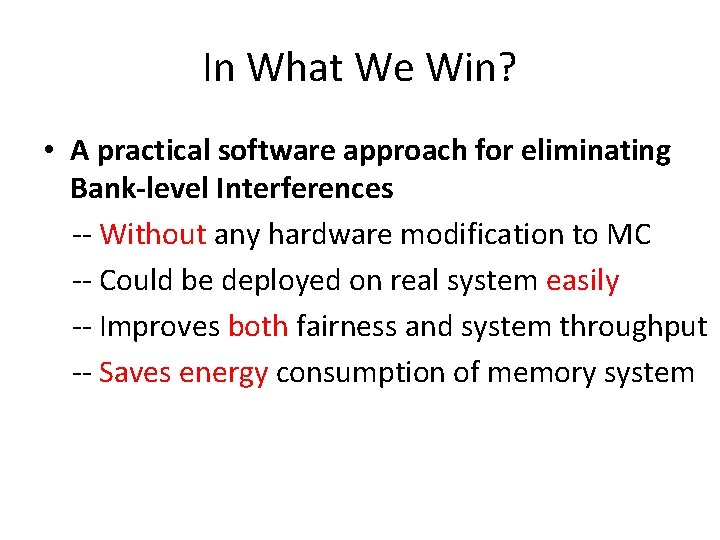 In What We Win?

• A practical software approach for eliminating Bank-level Interferences

-- Without any hardware modification to MC

-- Could be deployed on real system easily

-- Improves both fairness and system throughput

-- Saves energy consumption of memory system